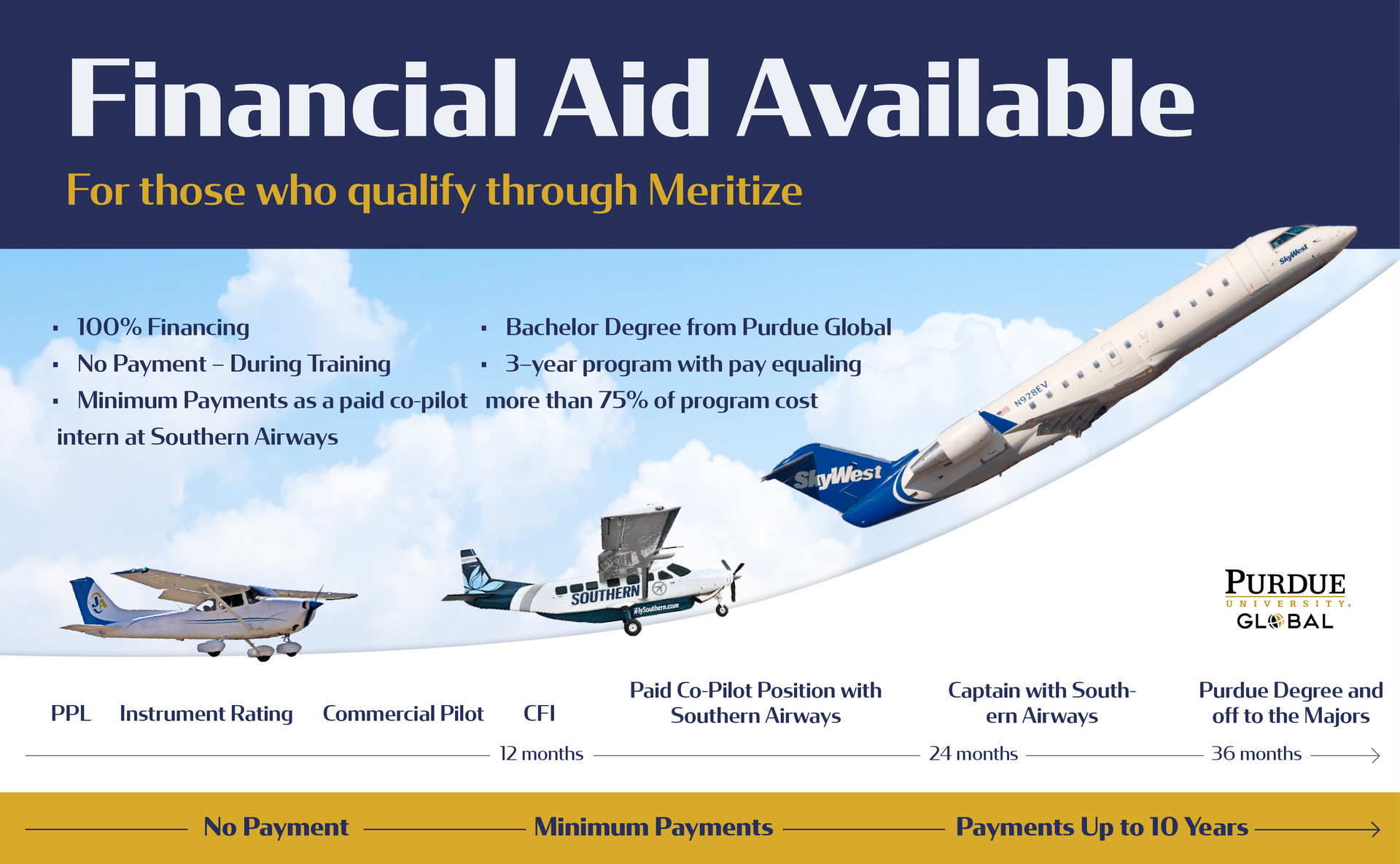 Financial Aid Available

For those who qualify through Meritize

▪ 100% Financing
▪ No Payment – During Training
▪ Minimum Payments as a paid co-pilot intern at Southern Airways

▪ Bachelor Degree from Purdue Global
▪ 3-year program with pay equaling more than 75% of program cost

SkyWest

N928EV

SkyWest

SOUTHERN

iFlySouthern.com

PURDUE
UNIVERSITY
GLOBAL

PPL Instrument Rating Commercial Pilot CFI Paid Co-Pilot Position with Southern Airways Captain with Southern Airways Purdue Degree and off to the Majors

12 months 24 months 36 months

No Payment Minimum Payments Payments Up to 10 Years